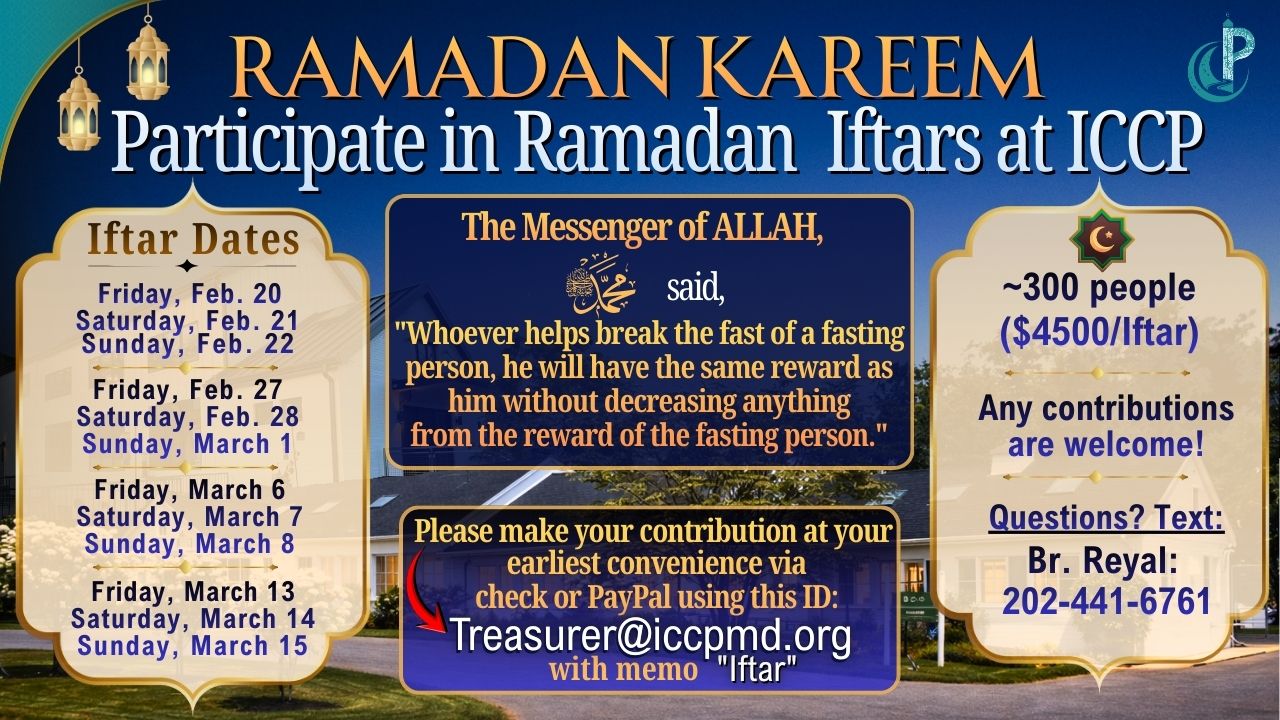 RAMADAN KAREEM
Participate in Ramadan Iftars at ICCP

Iftar Dates

Friday, Feb. 20
Saturday, Feb. 21
Sunday, Feb. 22

Friday, Feb. 27
Saturday, Feb. 28
Sunday, March 1

Friday, March 6
Saturday, March 7
Sunday, March 8

Friday, March 13
Saturday, March 14
Sunday, March 15

The Messenger of ALLAH,
محمد said,
"Whoever helps break the fast of a fasting person, he will have the same reward as him without decreasing anything from the reward of the fasting person."

Please make your contribution at your earliest convenience via check or PayPal using this ID:
Treasurer@iccpmd.org
with memo "Iftar"

~300 people
($4500/Iftar)

Any contributions are welcome!

Questions? Text:
Br. Reyal:
202-441-6761